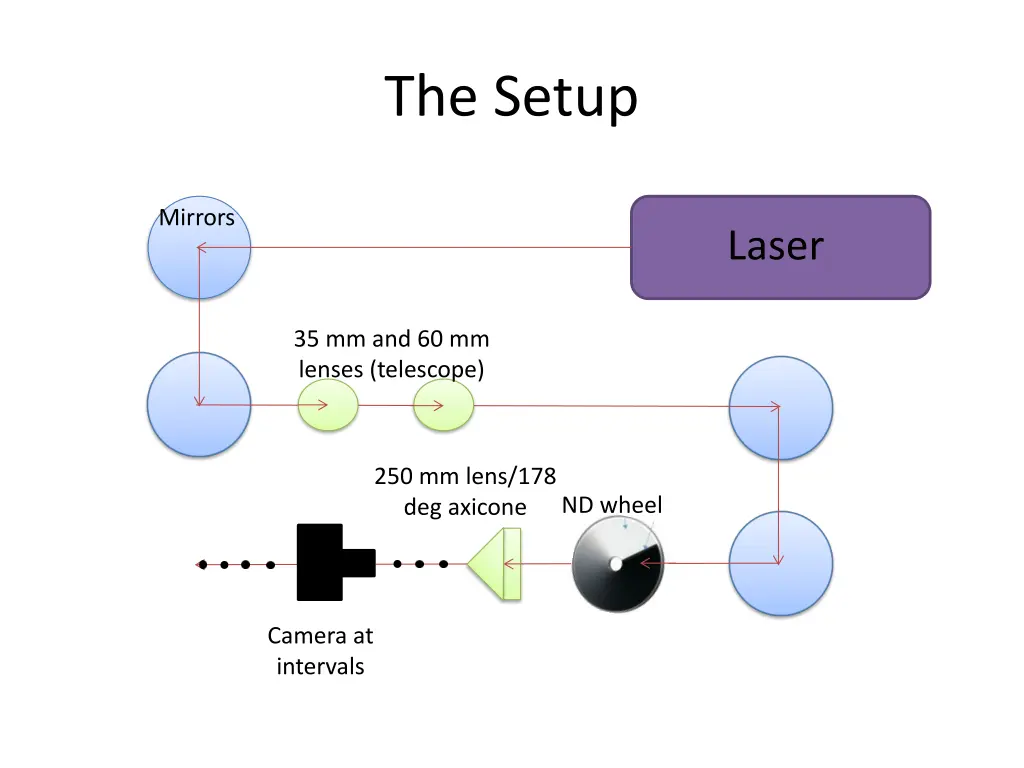 The Setup

Mirrors

Laser

35 mm and 60 mm lenses (telescope)

250 mm lens/178 deg axicone

ND wheel

Camera at intervals